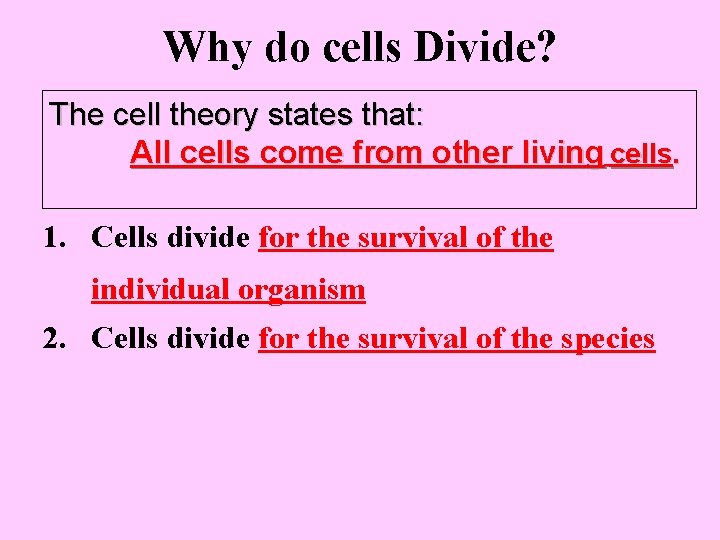 Why do cells Divide?

The cell theory states that:
All cells come from other living cells.

1. Cells divide for the survival of the individual organism
2. Cells divide for the survival of the species